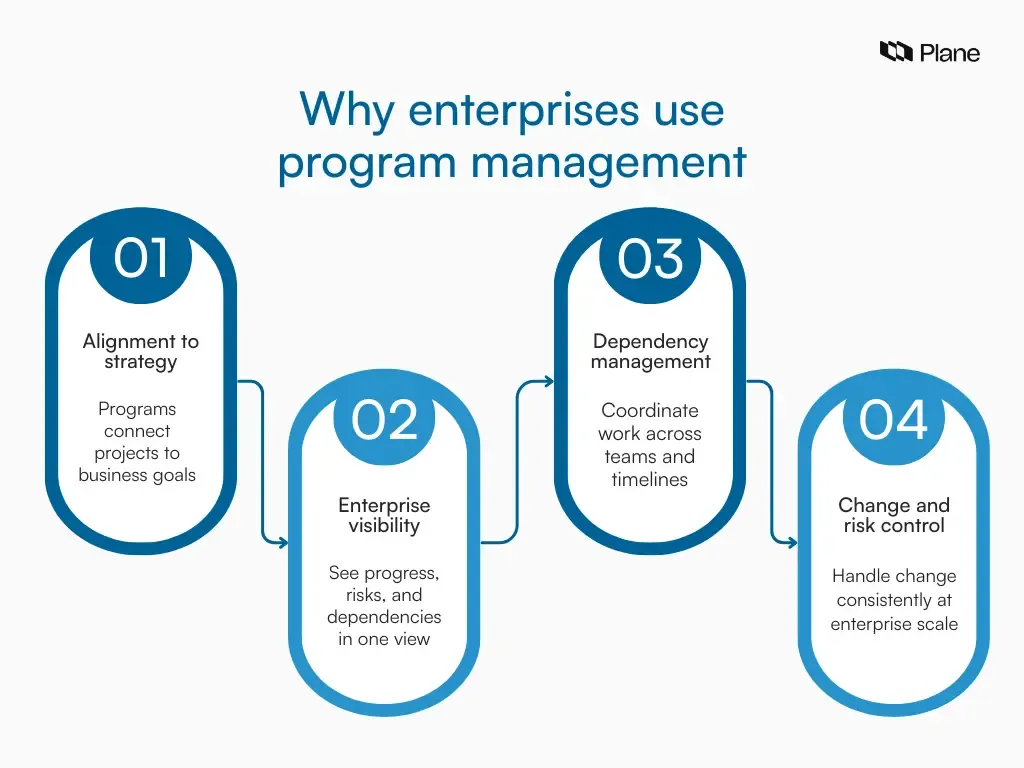 Plane

Why enterprises use program management

01

Alignment to strategy

Programs connect projects to business goals

02

Enterprise visibility

See progress, risks, and dependencies in one view

03

Dependency management

Coordinate work across teams and timelines

04

Change and risk control

Handle change consistently at enterprise scale